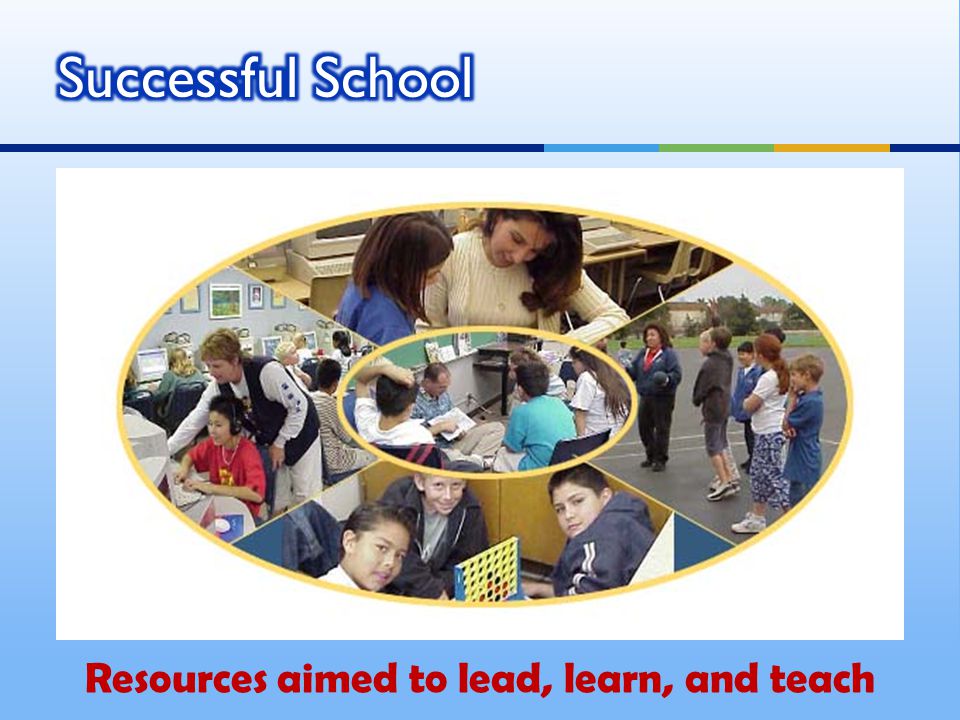 Successful School

Resources aimed to lead, learn, and teach